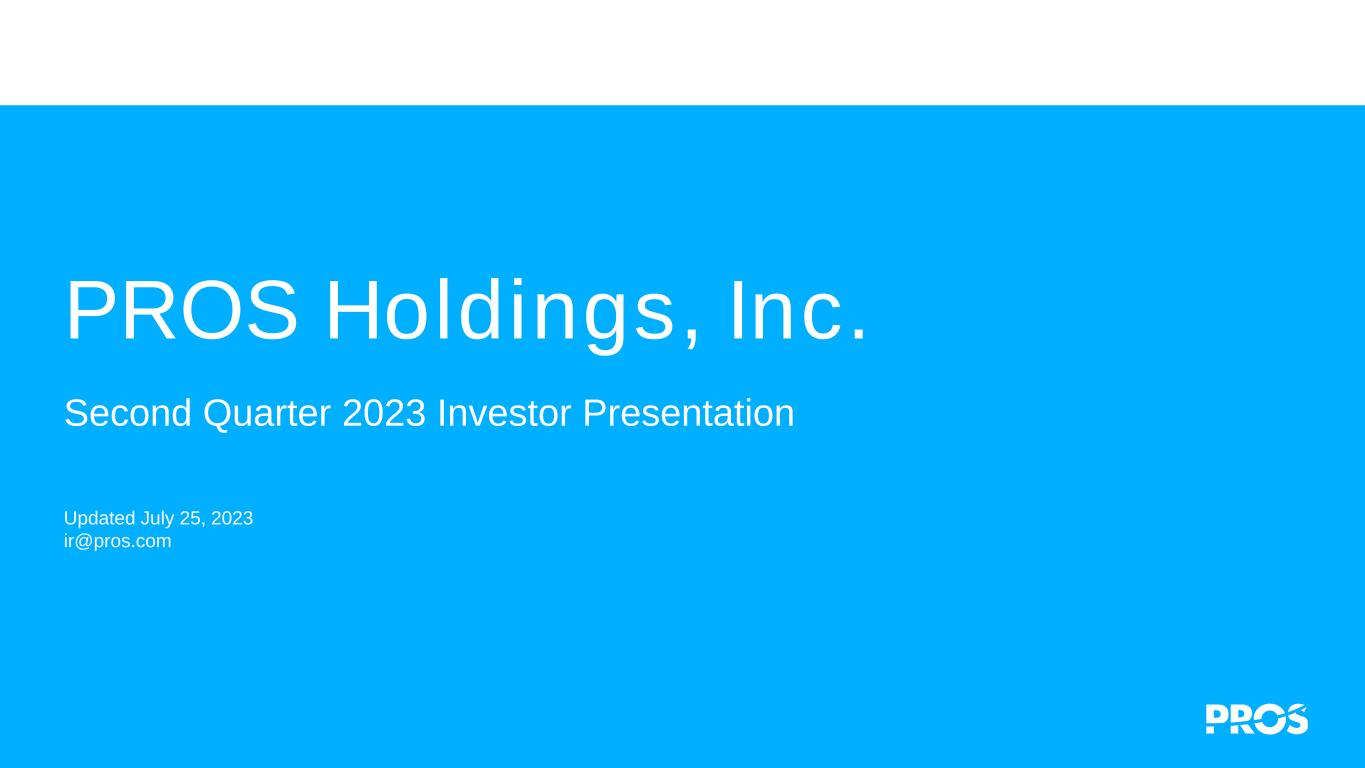 PROS Holdings, Inc.

Second Quarter 2023 Investor Presentation

Updated July 25, 2023
ir@pros.com

PROS